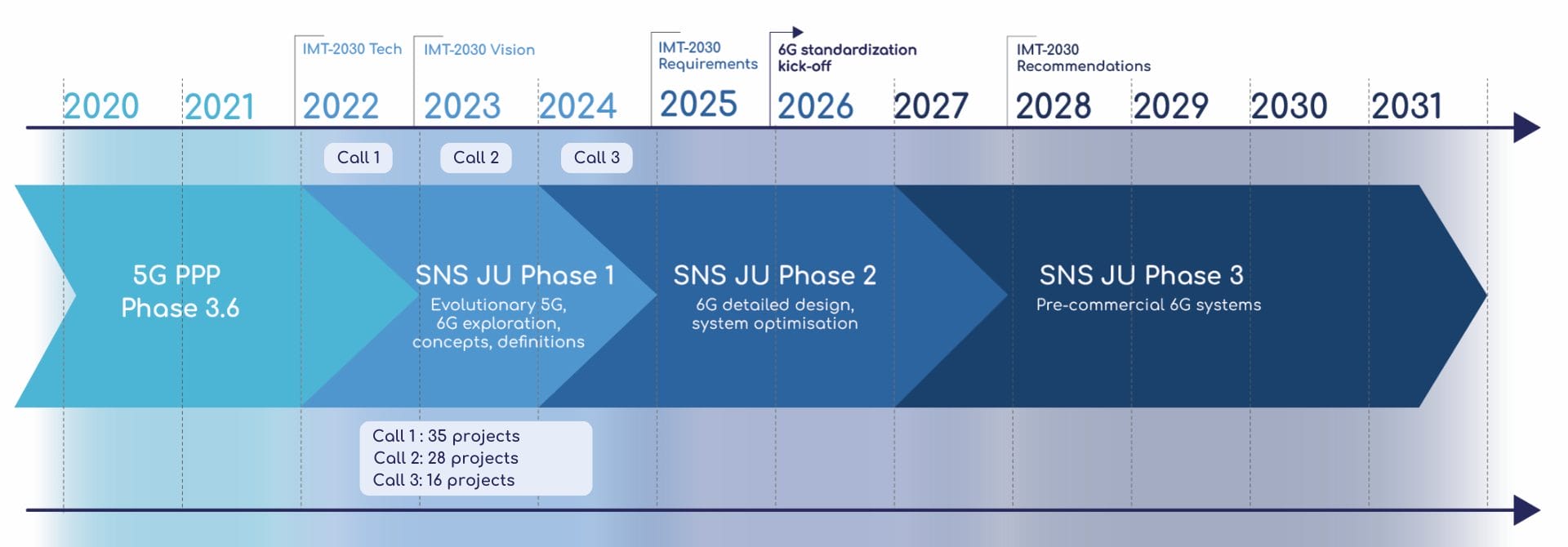 IMT-2030 Tech
IMT-2030 Vision
IMT-2030 Requirements
6G standardization kick-off
IMT-2030 Recommendations

2020 2021 2022 2023 2024 2025 2026 2027 2028 2029 2030 2031

Call 1
Call 2
Call 3

5G PPP Phase 3.6

SNS JU Phase 1
Evolutionary 5G, 6G exploration, concepts, definitions

SNS JU Phase 2
6G detailed design, system optimisation

SNS JU Phase 3
Pre-commercial 6G systems

Call 1 : 35 projects
Call 2: 28 projects
Call 3: 16 projects